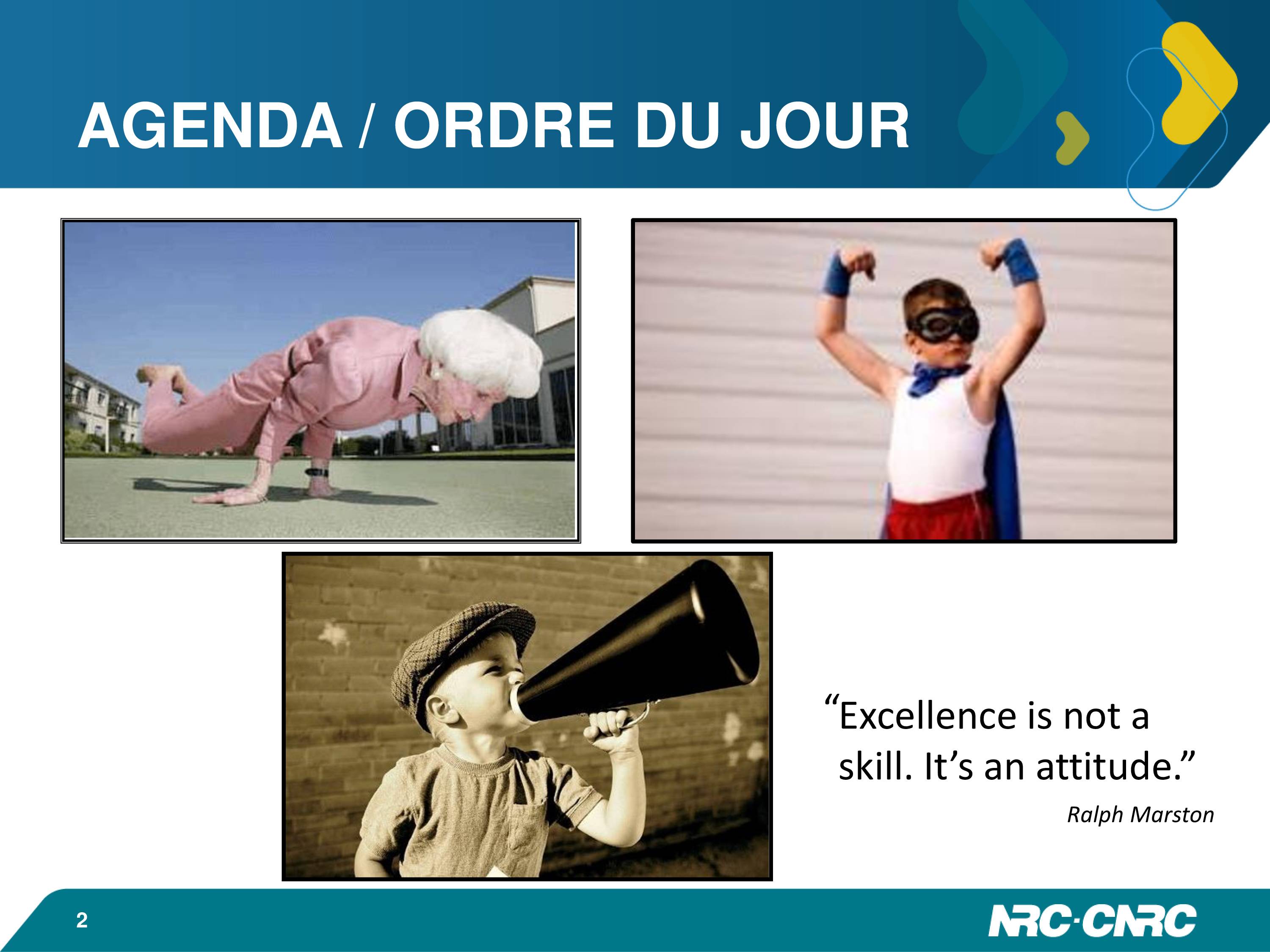 AGENDA / ORDRE DU JOUR

“Excellence is not a skill. It’s an attitude.”

Ralph Marston

2

NRC·CNRC